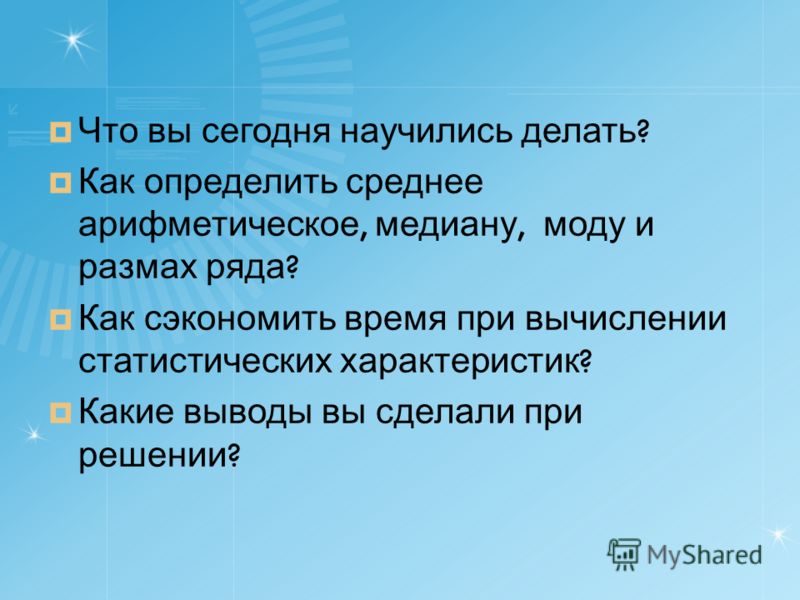 Что вы сегодня научились делать?

Как определить среднее арифметическое, медиану, моду и размах ряда?

Как сэкономить время при вычислении статистических характеристик?

Какие выводы вы сделали при решении?

MyShared